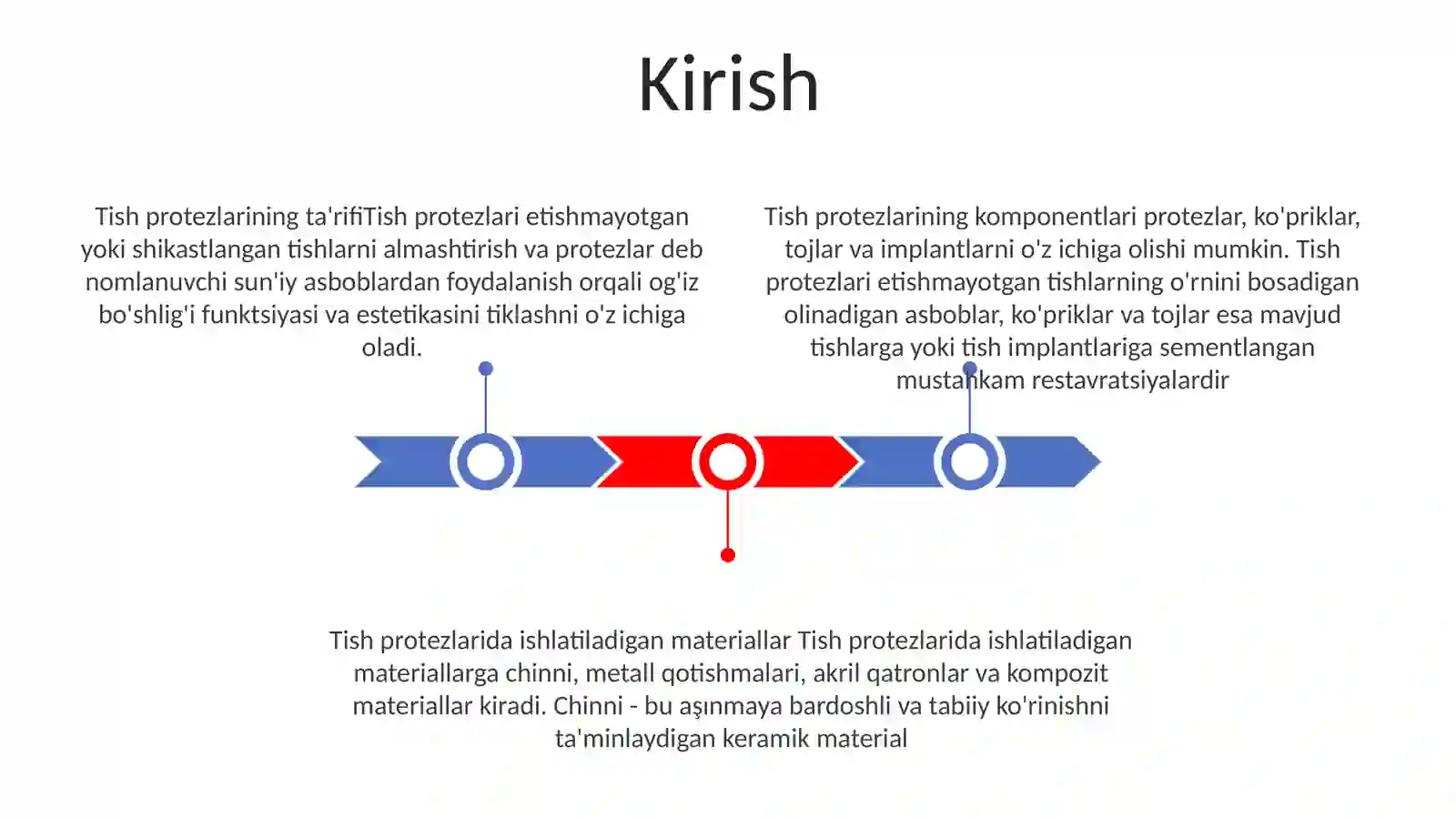 Kirish

Tish protezlarining ta'rifiTish protezlari etishmayotgan yoki shikastlangan tishlarni almashtirish va protezlar deb nomlanuvchi sun'iy asboblardan foydalanish orqali og'iz bo'shlig'i funktsiyasi va estetikasini tiklashni o'z ichiga oladi.

Tish protezlarining komponentlari protezlar, ko'priklar, tojlar va implantlarni o'z ichiga olishi mumkin. Tish protezlari etishmayotgan tishlarning o'rnini bosadigan olinadigan asboblar, ko'priklar va tojlar esa mavjud tishlarga yoki tish implantlariga sementlangan mustahkam restavratsiyalardir

Tish protezlarida ishlatiladigan materiallar Tish protezlarida ishlatiladigan materiallarga chinni, metall qotishmalari, akril qatronlar va kompozit materiallar kiradi. Chinni - bu aşınmaya bardoshli va tabiiy ko'rinishni ta'minlaydigan keramik material